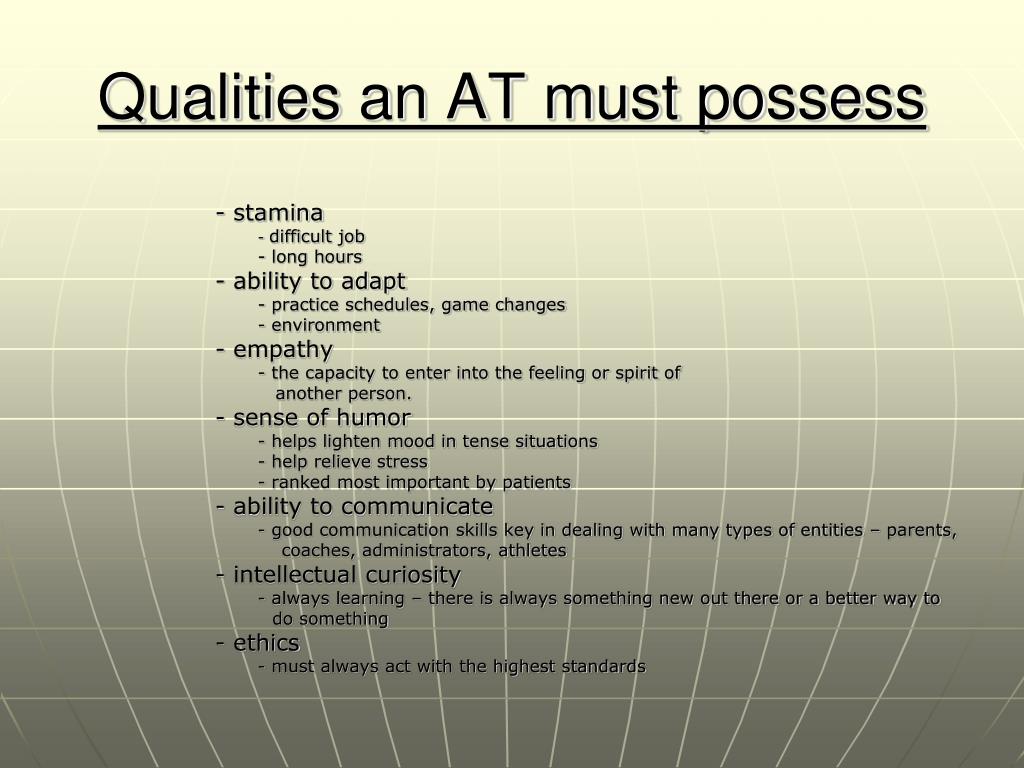 Qualities an AT must possess

- stamina
- difficult job
- long hours
- ability to adapt
- practice schedules, game changes
- environment
- empathy
- the capacity to enter into the feeling or spirit of another person.
- sense of humor
- helps lighten mood in tense situations
- help relieve stress
- ranked most important by patients
- ability to communicate
- good communication skills key in dealing with many types of entities – parents, coaches, administrators, athletes
- intellectual curiosity
- always learning – there is always something new out there or a better way to do something
- ethics
- must always act with the highest standards